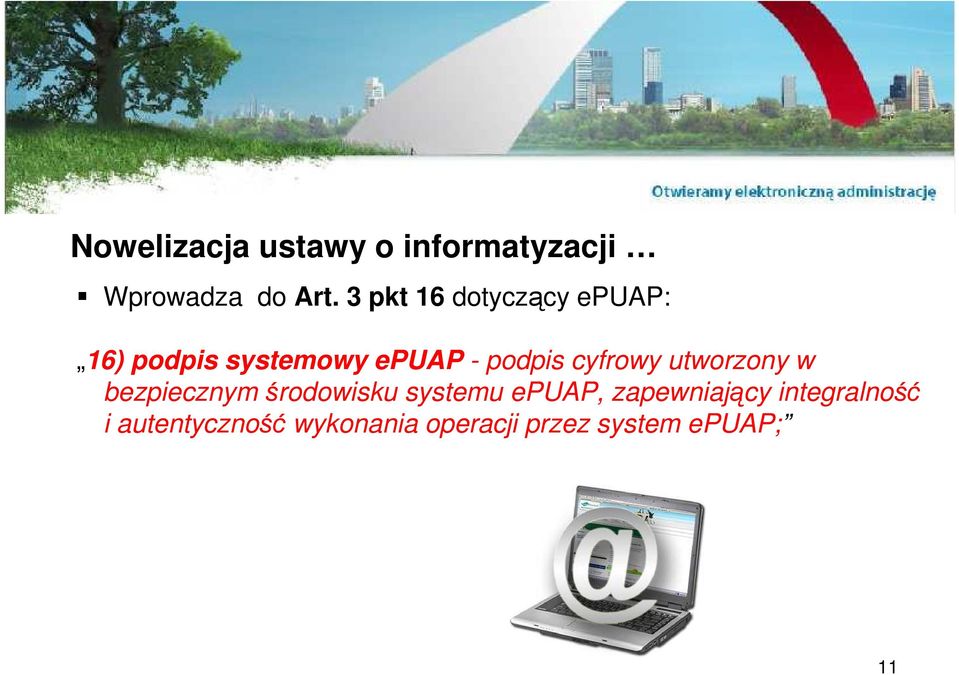 Otwieramy elektroniczną administrację

Nowelizacja ustawy o informatyzacji …

▪ Wprowadza do Art. 3 pkt 16 dotyczący ePUAP:

„16) podpis systemowy ePUAP - podpis cyfrowy utworzony w bezpiecznym środowisku systemu ePUAP, zapewniający integralność i autentyczność wykonania operacji przez system ePUAP;”

@

11